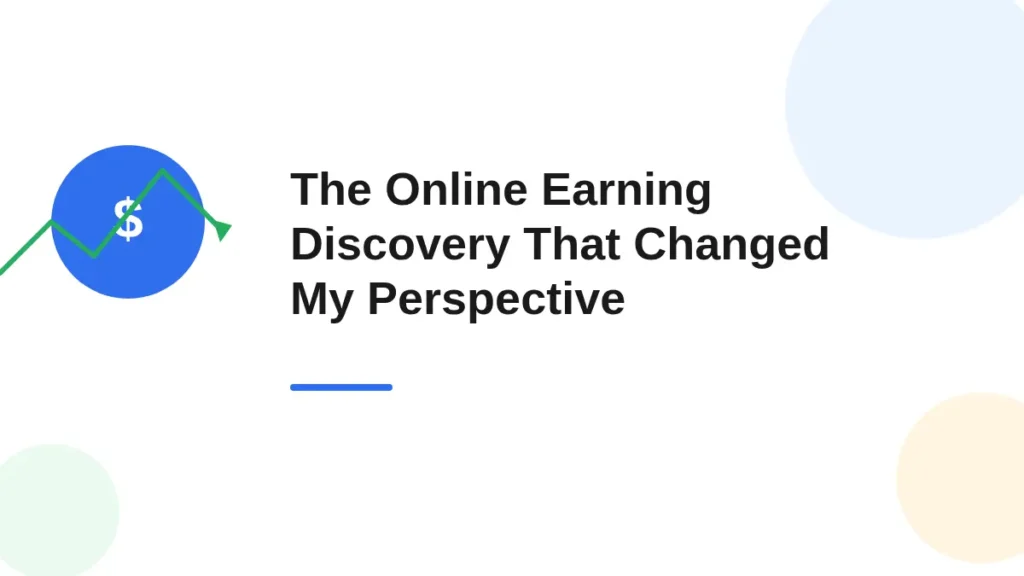 $

The Online Earning Discovery That Changed My Perspective